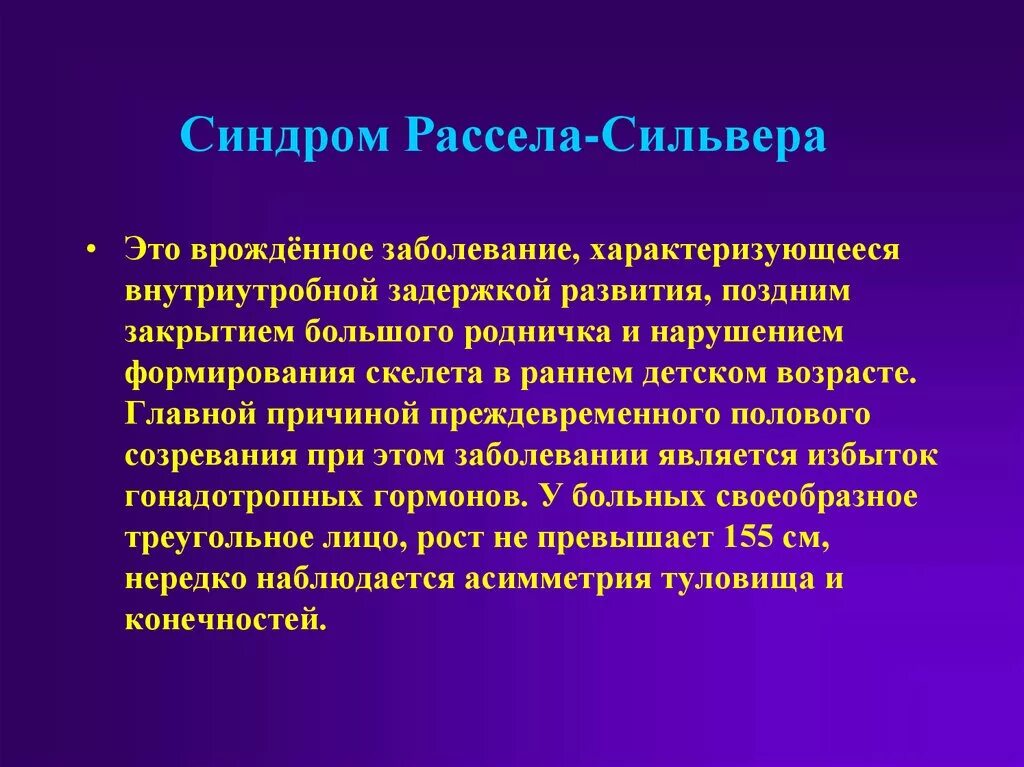 Синдром Рассела-Сильвера

• Это врождённое заболевание, характеризующееся внутриутробной задержкой развития, поздним закрытием большого родничка и нарушением формирования скелета в раннем детском возрасте. Главной причиной преждевременного полового созревания при этом заболевании является избыток гонадотропных гормонов. У больных своеобразное треугольное лицо, рост не превышает 155 см, нередко наблюдается асимметрия туловища и конечностей.